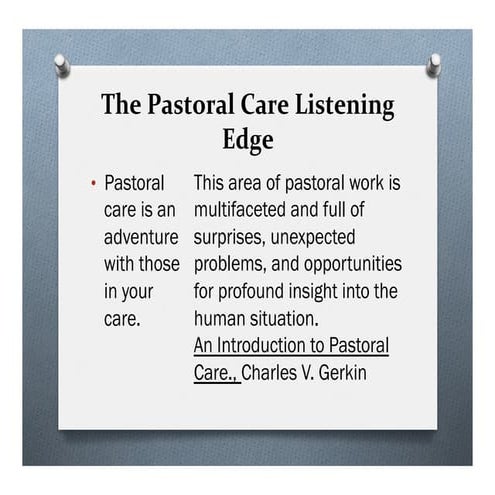 The Pastoral Care Listening Edge

• Pastoral care is an adventure with those in your care.

This area of pastoral work is multifaceted and full of surprises, unexpected problems, and opportunities for profound insight into the human situation.
An Introduction to Pastoral Care., Charles V. Gerkin